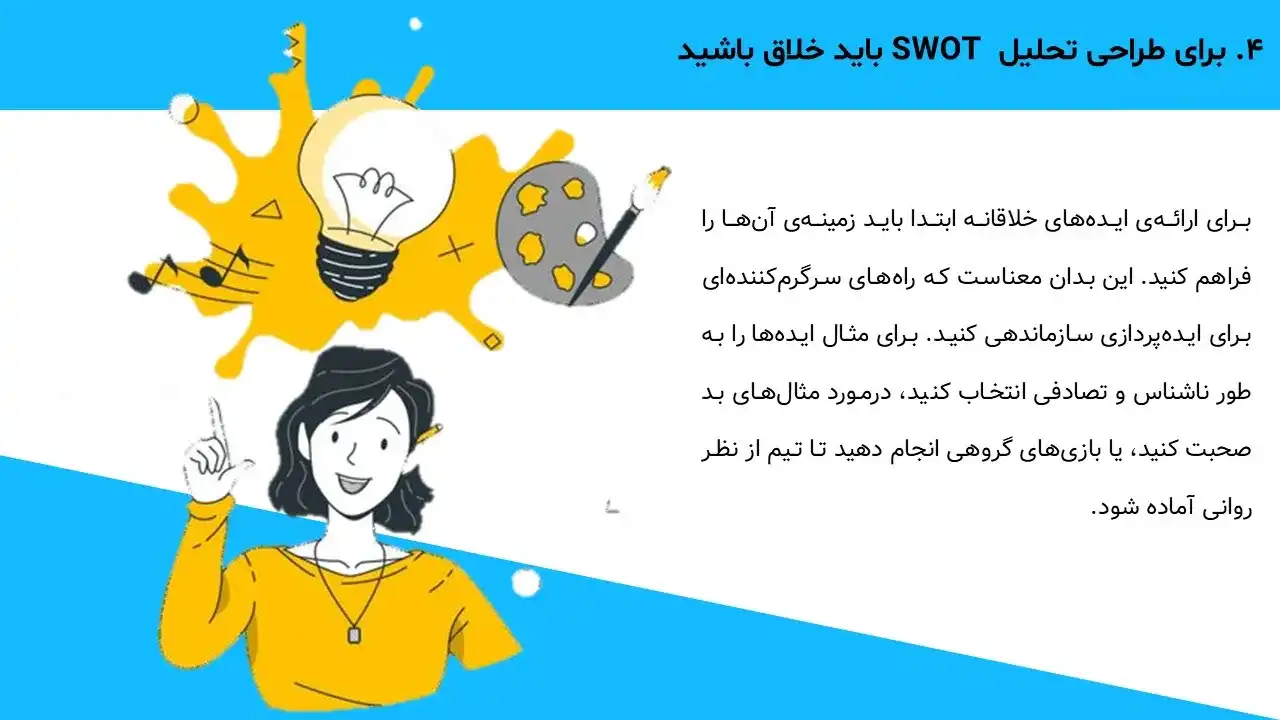 ۴. برای طراحی تحلیل SWOT باید خلاق باشید

برای ارائه‌ی ایده‌های خلاقانه ابتدا باید زمینه‌ی آن‌ها را فراهم کنید. این بدان معناست که راه‌های سرگرم‌کننده‌ای برای ایده‌پردازی سازماندهی کنید. برای مثال ایده‌ها را به طور ناشناس و تصادفی انتخاب کنید، درمورد مثال‌های بد صحبت کنید، یا بازی‌های گروهی انجام دهید تا تیم از نظر روانی آماده شود.